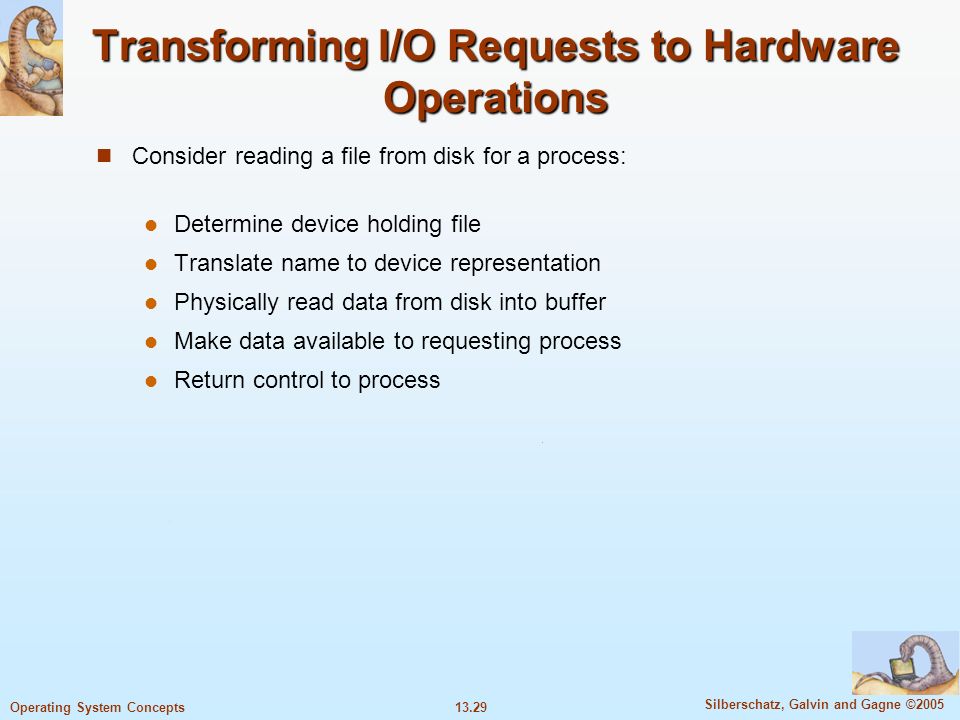 Transforming I/O Requests to Hardware Operations

Consider reading a file from disk for a process:

Determine device holding file
Translate name to device representation
Physically read data from disk into buffer
Make data available to requesting process
Return control to process

Operating System Concepts
13.29
Silberschatz, Galvin and Gagne ©2005